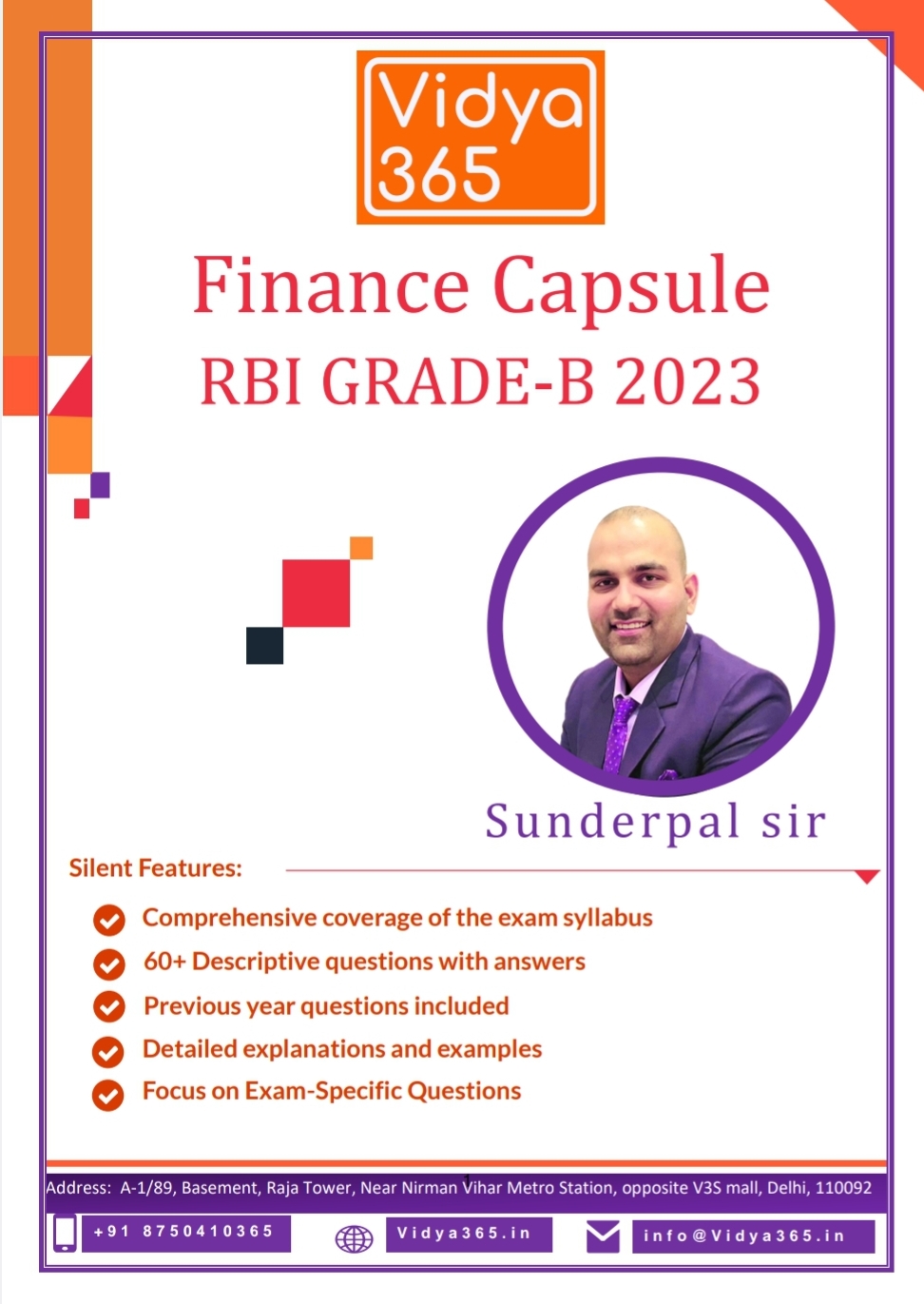 Vidya 365

Finance Capsule
RBI GRADE-B 2023

Sunderpal sir

Silent Features:

Comprehensive coverage of the exam syllabus
60+ Descriptive questions with answers
Previous year questions included
Detailed explanations and examples
Focus on Exam-Specific Questions

Address: A-1/89, Basement, Raja Tower, Near Nirman Vihar Metro Station, opposite V3S mall, Delhi, 110092

+91 8750410365
Vidya365.in
info@Vidya365.in